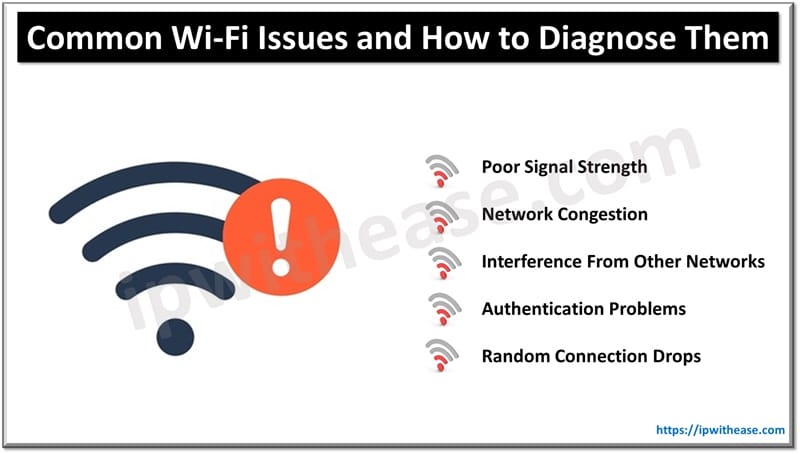 Common Wi-Fi Issues and How to Diagnose Them

ipwithease.com

!

Poor Signal Strength

Network Congestion

Interference From Other Networks

Authentication Problems

Random Connection Drops

https://ipwithease.com